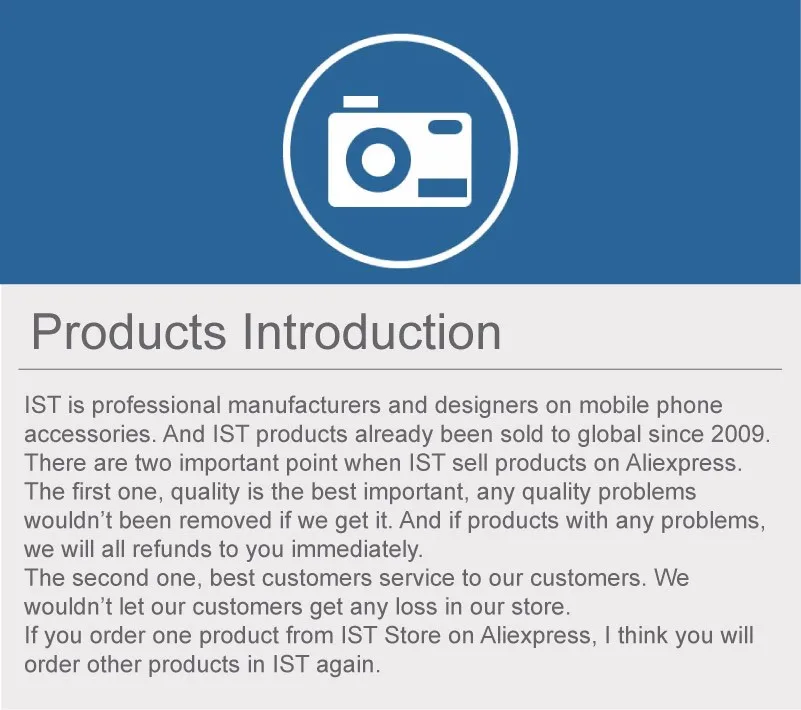 Products Introduction

IST is professional manufacturers and designers on mobile phone accessories. And IST products already been sold to global since 2009. There are two important point when IST sell products on Aliexpress.
The first one, quality is the best important, any quality problems wouldn't been removed if we get it. And if products with any problems, we will all refunds to you immediately.
The second one, best customers service to our customers. We wouldn't let our customers get any loss in our store.
If you order one product from IST Store on Aliexpress, I think you will order other products in IST again.